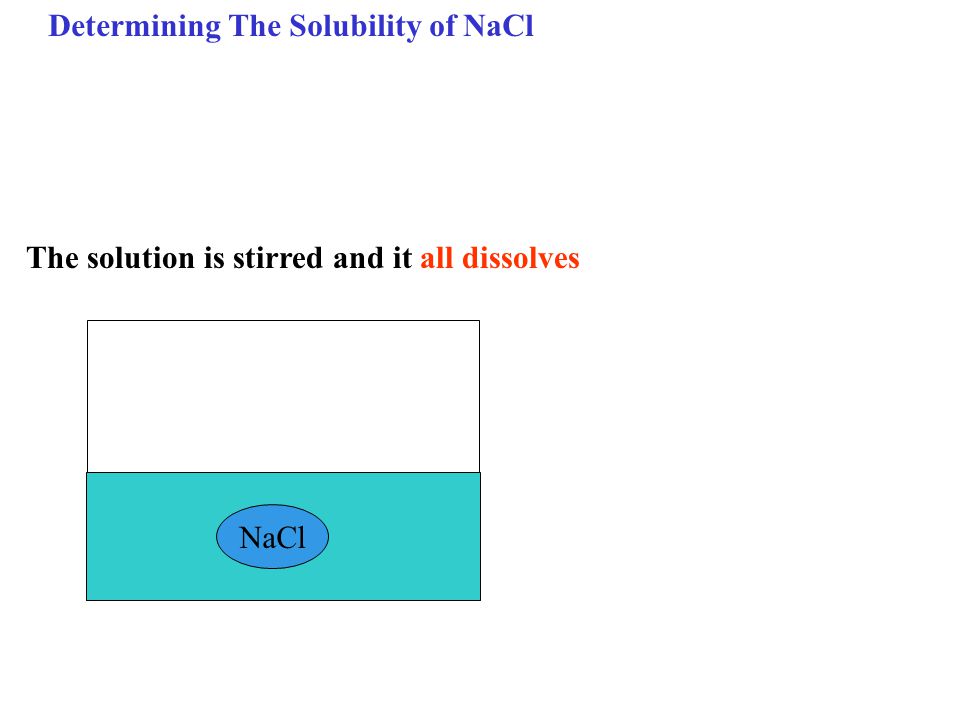 Determining The Solubility of NaCl

The solution is stirred and it all dissolves

NaCl